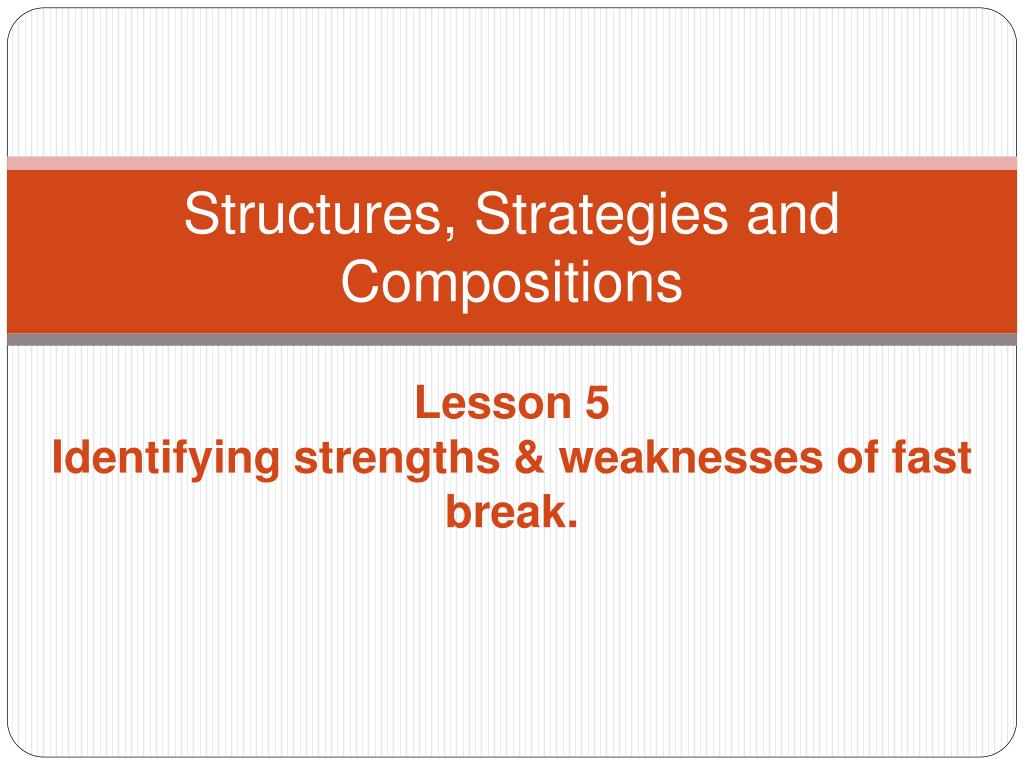 Structures, Strategies and Compositions

Lesson 5
Identifying strengths & weaknesses of fast break.